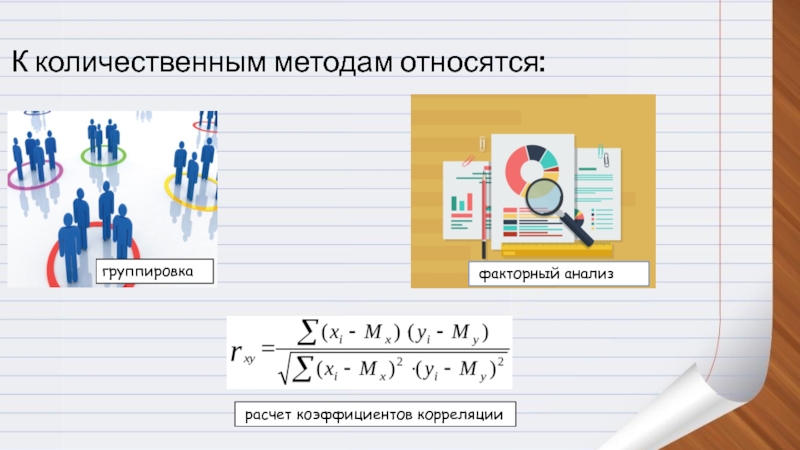 К количественным методам относятся:

группировка

факторный анализ

$r_{xy} = \frac{\sum (x_i - M_x)(y_i - M_y)}{\sqrt{\sum (x_i - M_x)^2 \cdot (y_i - M_y)^2}}$

расчет коэффициентов корреляции